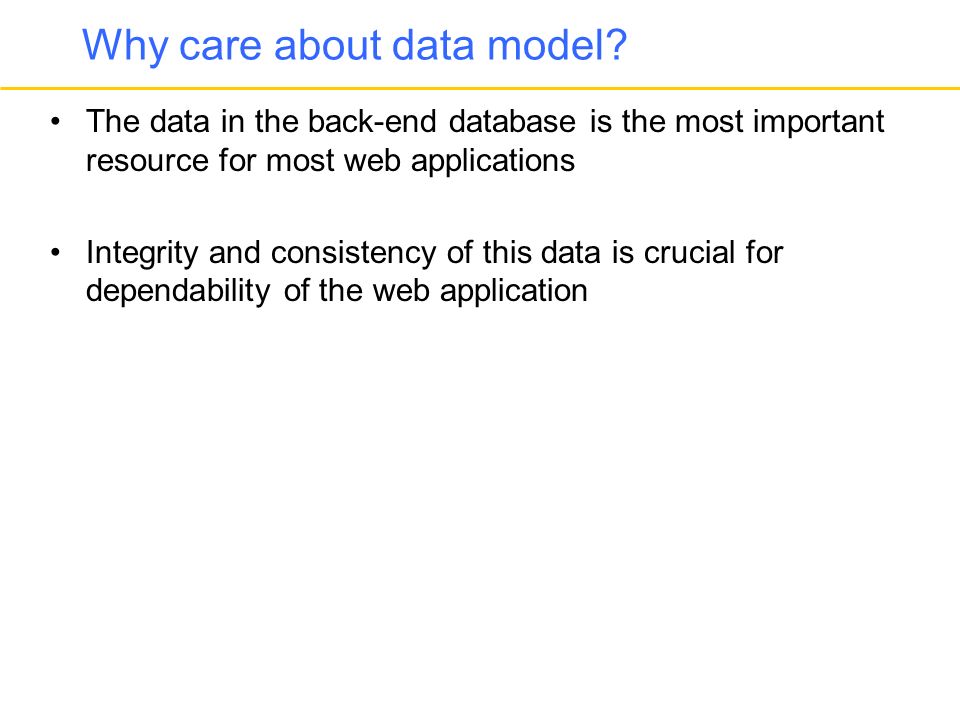 Why care about data model?

• The data in the back-end database is the most important resource for most web applications

• Integrity and consistency of this data is crucial for dependability of the web application